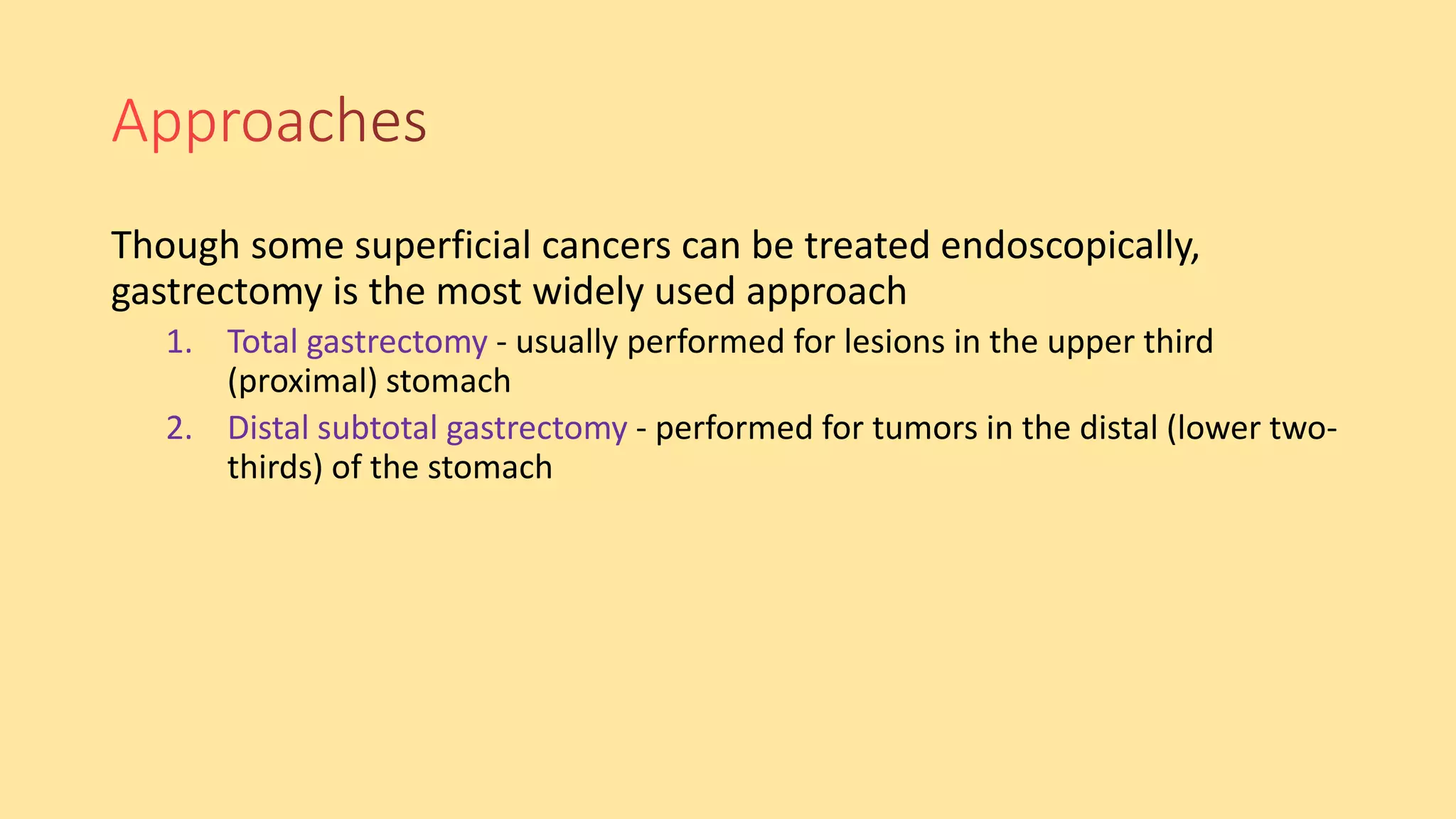 Approaches

Though some superficial cancers can be treated endoscopically, gastrectomy is the most widely used approach

1. Total gastrectomy - usually performed for lesions in the upper third (proximal) stomach
2. Distal subtotal gastrectomy - performed for tumors in the distal (lower two-thirds) of the stomach